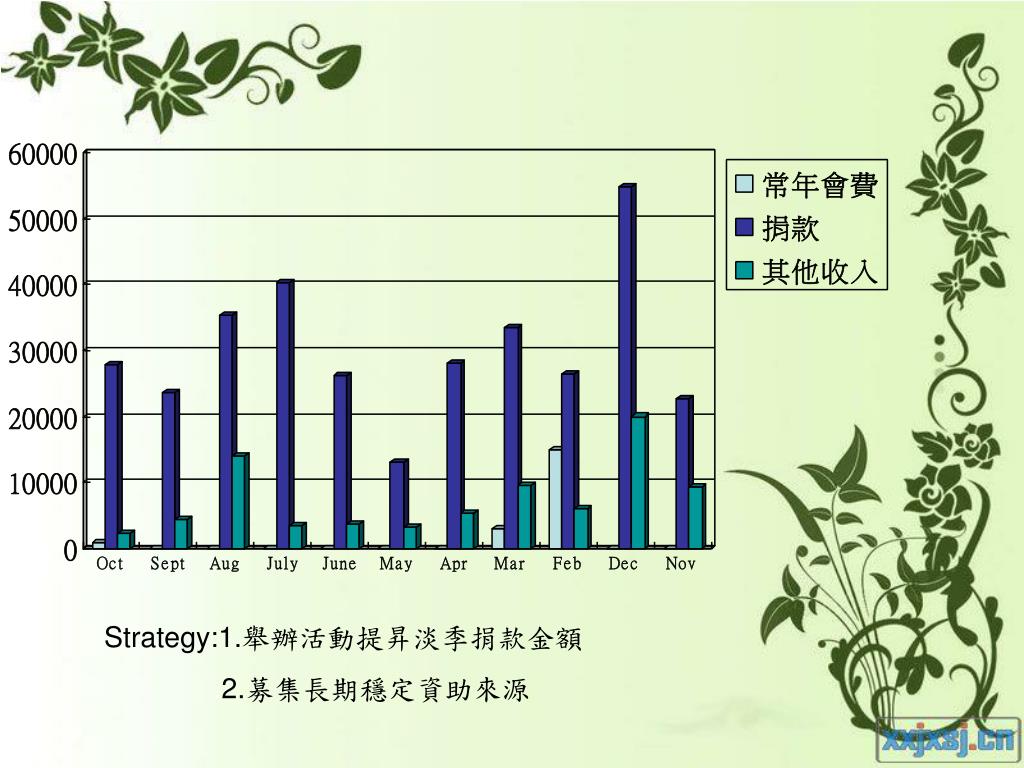 60000
50000
40000
30000
20000
10000
0

Oct Sept Aug July June May Apr Mar Feb Dec Nov

常年會費
捐款
其他收入

Strategy:1.舉辦活動提昇淡季捐款金額

2.募集長期穩定資助來源

xxjxsj.cn